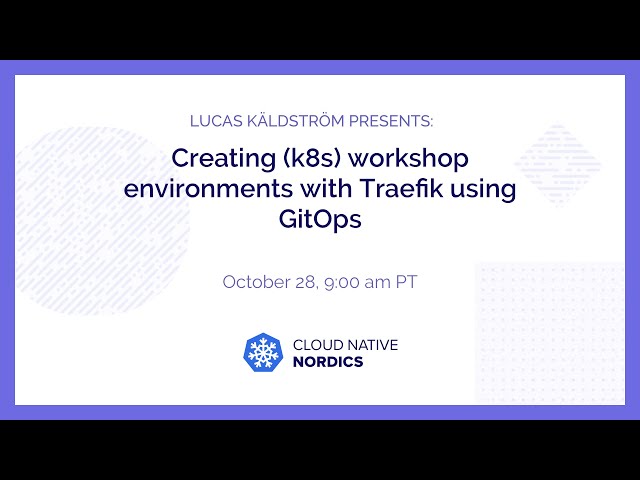 LUCAS KÄLDSTRÖM PRESENTS:

Creating (k8s) workshop environments with Traefik using GitOps

October 28, 9:00 am PT

CLOUD NATIVE
NORDICS